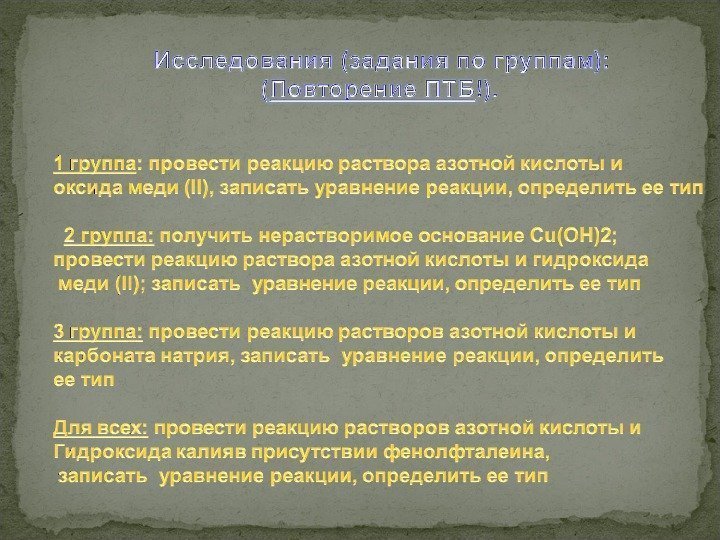 Исследования (задания по группам):
(Повторение ПТБ!).

1 группа: провести реакцию раствора азотной кислоты и оксида меди (II), записать уравнение реакции, определить ее тип

2 группа: получить нерастворимое основание Cu(OH)2; провести реакцию раствора азотной кислоты и гидроксида меди (II); записать уравнение реакции, определить ее тип

3 группа: провести реакцию растворов азотной кислоты и карбоната натрия, записать уравнение реакции, определить ее тип

Для всех: провести реакцию растворов азотной кислоты и Гидроксида калияв присутствии фенолфталеина, записать уравнение реакции, определить ее тип